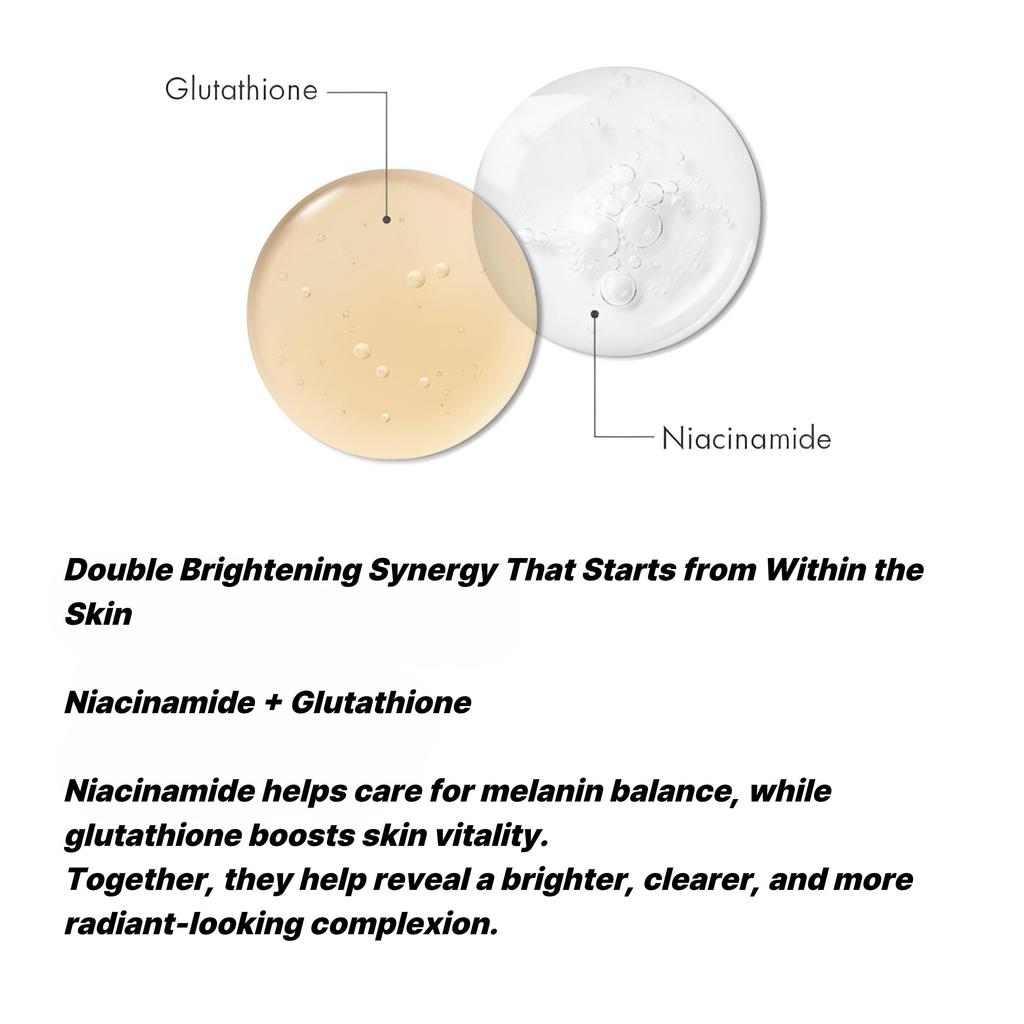 Glutathione

Niacinamide

Double Brightening Synergy That Starts from Within the Skin

Niacinamide + Glutathione

Niacinamide helps care for melanin balance, while glutathione boosts skin vitality.
Together, they help reveal a brighter, clearer, and more radiant-looking complexion.